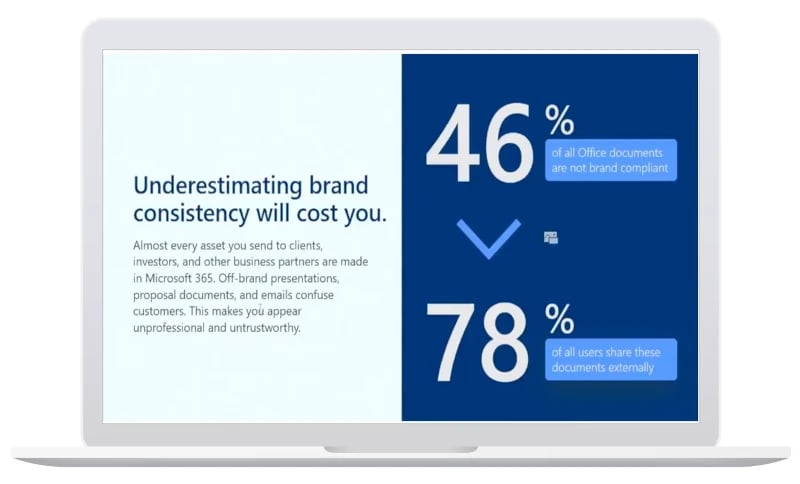 Underestimating brand consistency will cost you.

Almost every asset you send to clients, investors, and other business partners are made in Microsoft 365. Off-brand presentations, proposal documents, and emails confuse customers. This makes you appear unprofessional and untrustworthy.

46 %
of all Office documents are not brand compliant

78 %
of all users share these documents externally